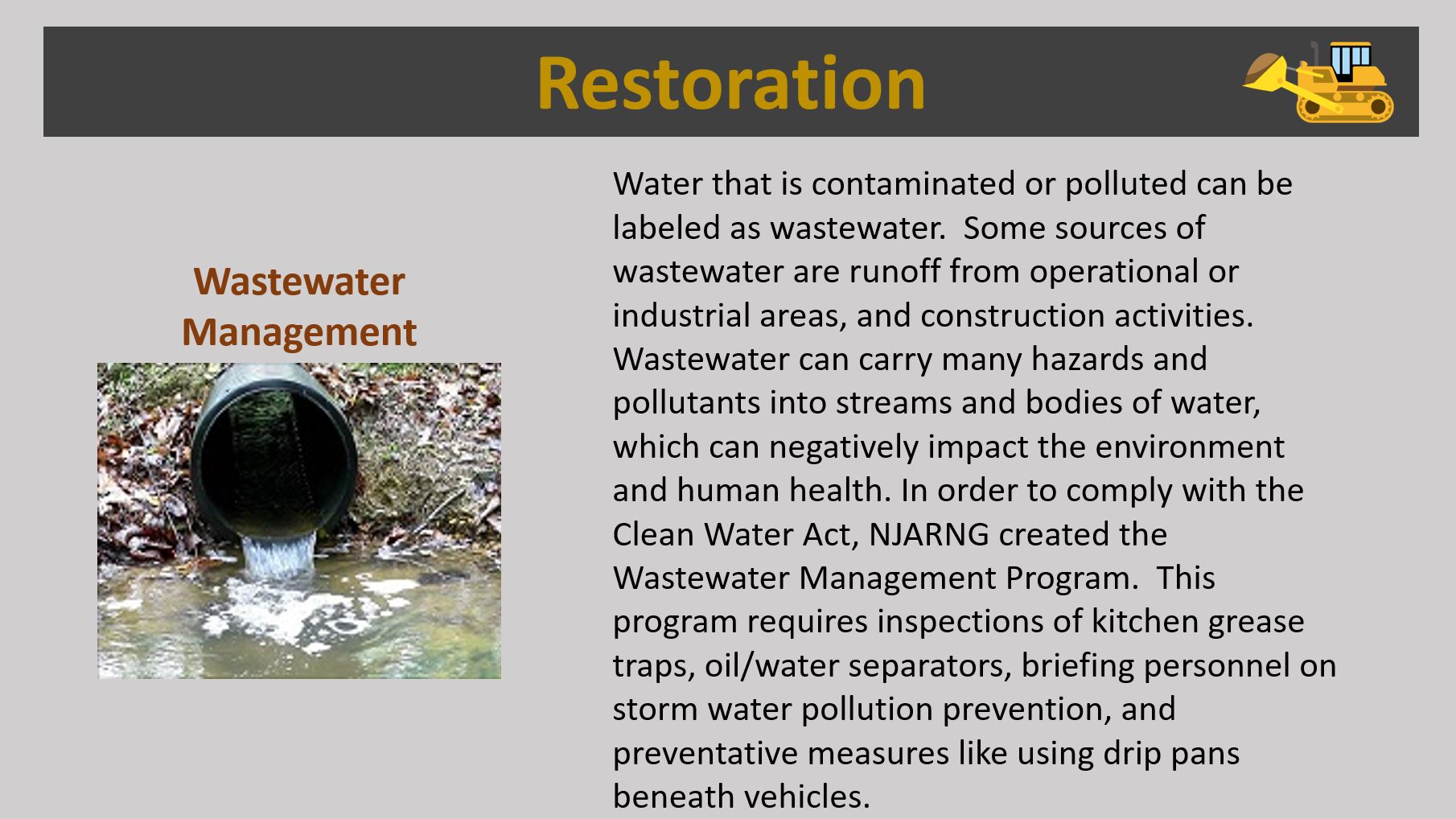 Restoration

Wastewater Management

Water that is contaminated or polluted can be labeled as wastewater.  Some sources of wastewater are runoff from operational or industrial areas, and construction activities. Wastewater can carry many hazards and pollutants into streams and bodies of water, which can negatively impact the environment and human health. In order to comply with the Clean Water Act, NJARNG created the Wastewater Management Program.  This program requires inspections of kitchen grease traps, oil/water separators, briefing personnel on storm water pollution prevention, and preventative measures like using drip pans beneath vehicles.